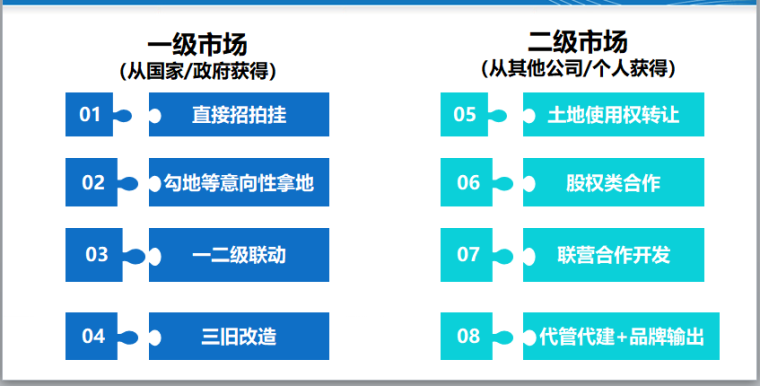 一级市场
（从国家/政府获得）

01 直接招拍挂

02 勾地等意向性拿地

03 一二级联动

04 三旧改造

二级市场
（从其他公司/个人获得）

05 土地使用权转让

06 股权类合作

07 联营合作开发

08 代管代建+品牌输出